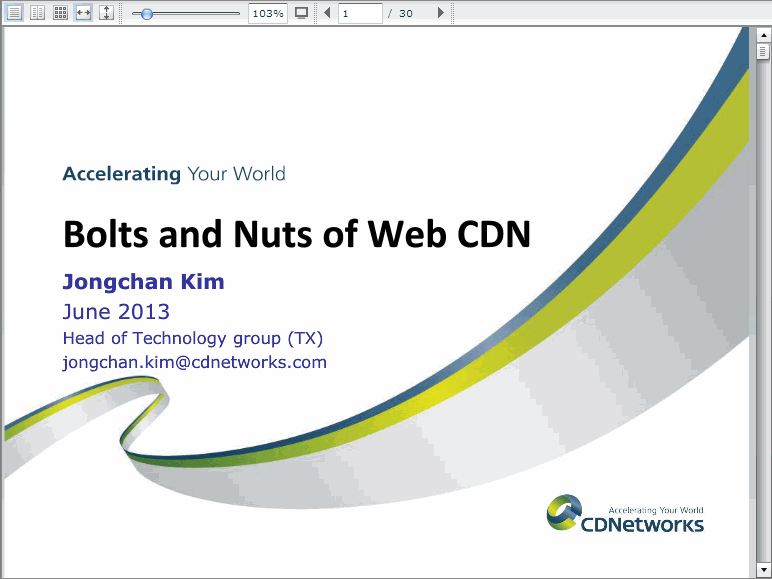 103% 1 / 30

Accelerating Your World

Bolts and Nuts of Web CDN

Jongchan Kim

June 2013

Head of Technology group (TX)

jongchan.kim@cdnetworks.com

Accelerating Your World
CDNetworks